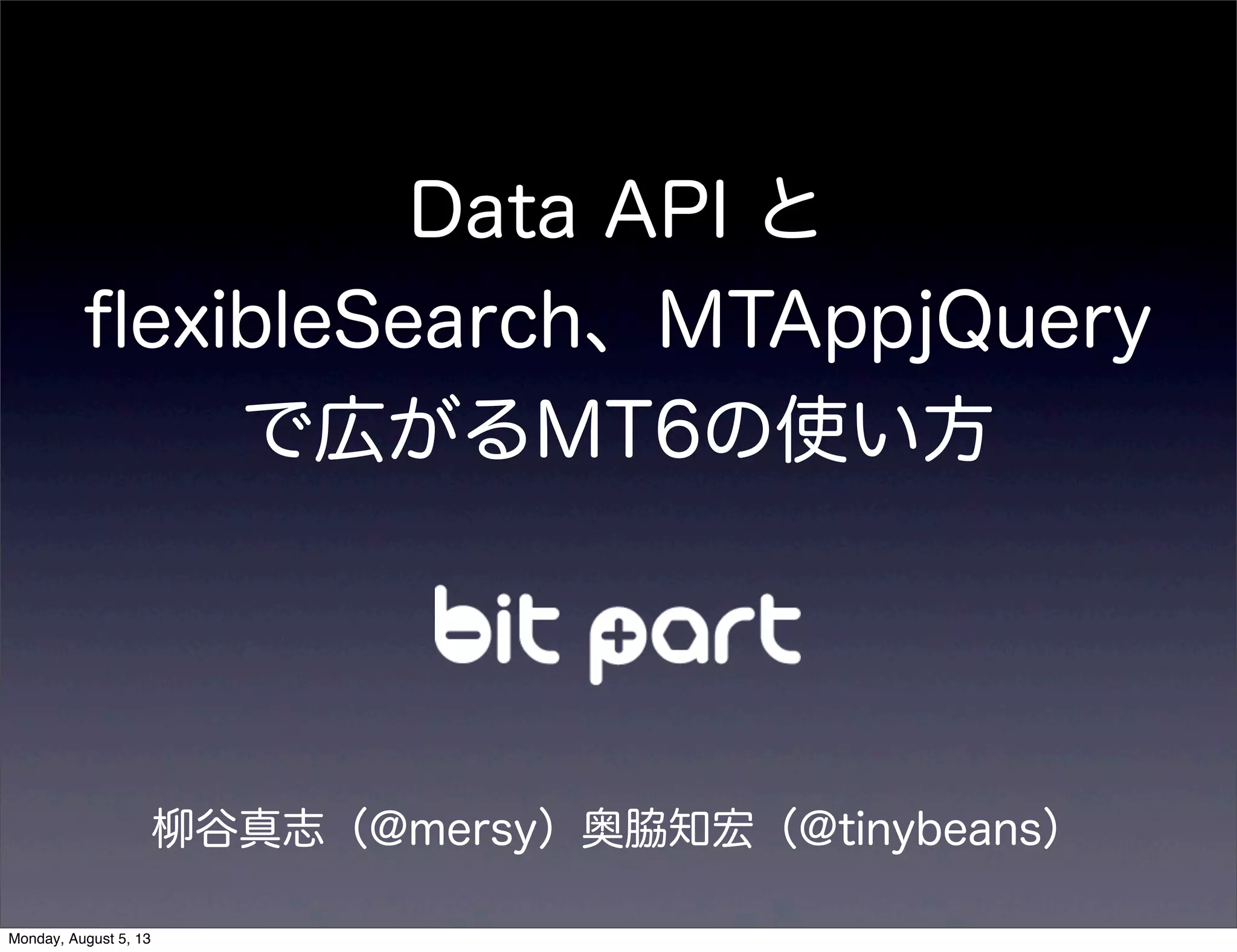 Data API と
flexibleSearch、MTAppjQuery
で広がるMT6の使い方

bit part

柳谷真志（@mersy）奥脇知宏（@tinybeans）

Monday, August 5, 13